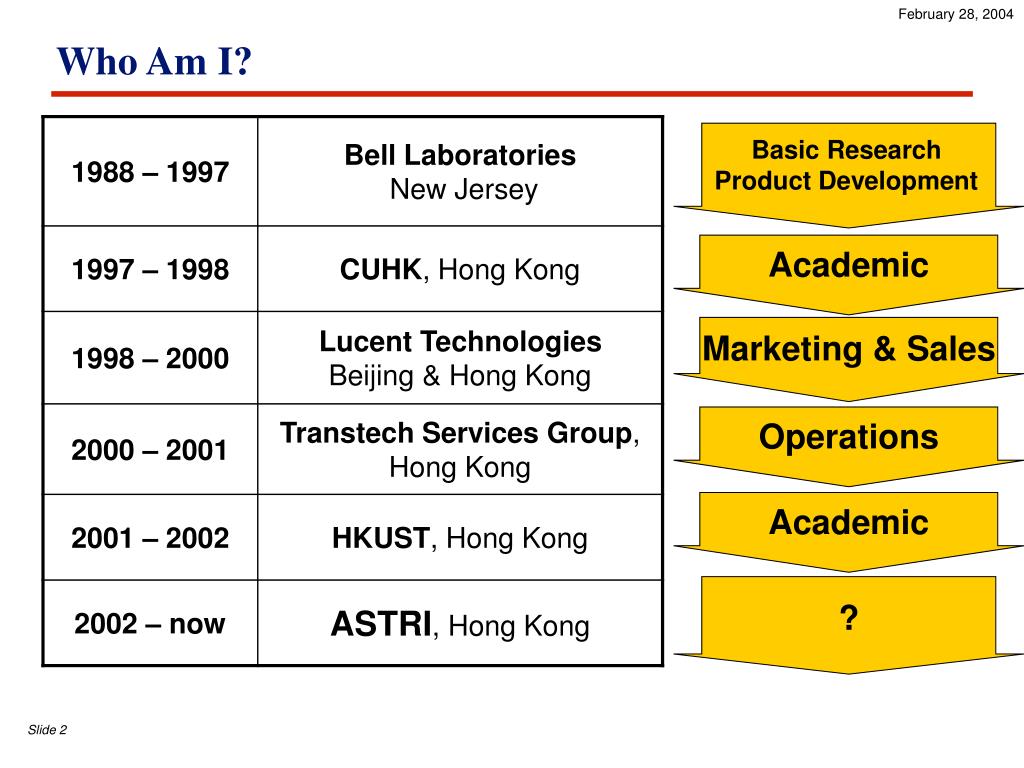 February 28, 2004

Who Am I?

| 1988 – 1997 | Bell Laboratories New Jersey |
|---|---|
| 1997 – 1998 | CUHK, Hong Kong |
| 1998 – 2000 | Lucent Technologies Beijing & Hong Kong |
| 2000 – 2001 | Transtech Services Group, Hong Kong |
| 2001 – 2002 | HKUST, Hong Kong |
| 2002 – now | ASTRI, Hong Kong |

Basic Research Product Development

Academic

Marketing & Sales

Operations

Academic

?

Slide 2